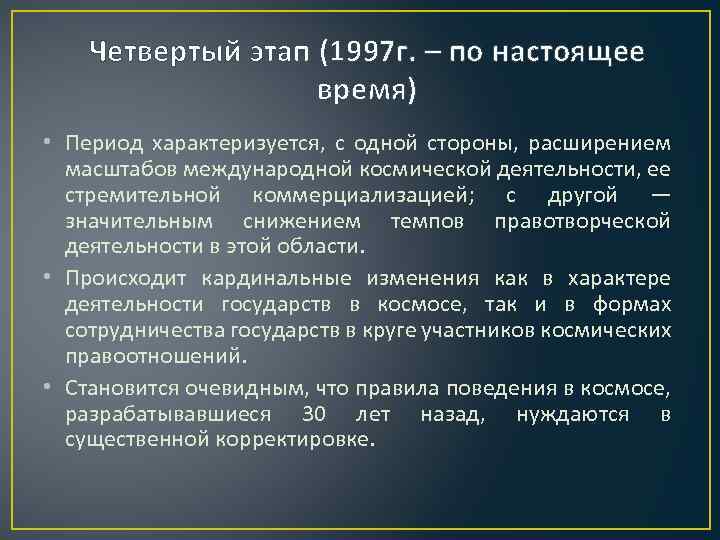 Четвертый этап (1997г. – по настоящее время)

• Период характеризуется, с одной стороны, расширением масштабов международной космической деятельности, ее стремительной коммерциализацией; с другой — значительным снижением темпов правотворческой деятельности в этой области.

• Происходит кардинальные изменения как в характере деятельности государств в космосе, так и в формах сотрудничества государств в круге участников космических правоотношений.

• Становится очевидным, что правила поведения в космосе, разрабатывавшиеся 30 лет назад, нуждаются в существенной корректировке.